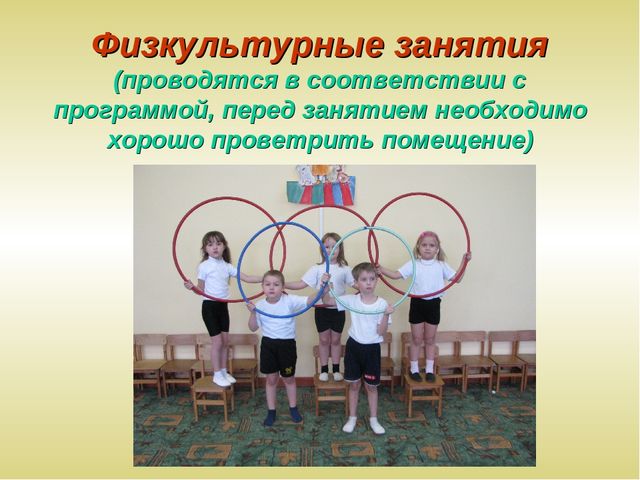 Физкультурные занятия
(проводятся в соответствии с программой, перед занятием необходимо хорошо проветрить помещение)